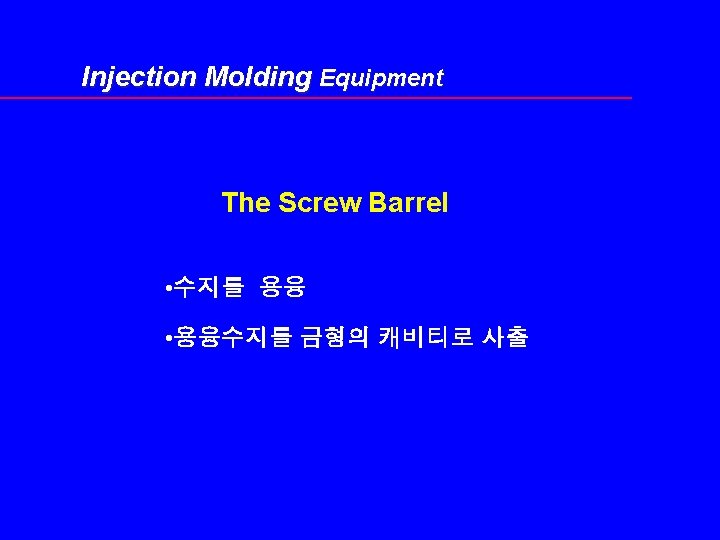 Injection Molding Equipment

The Screw Barrel

•수지를 용융

•용융수지를 금형의 캐비티로 사출